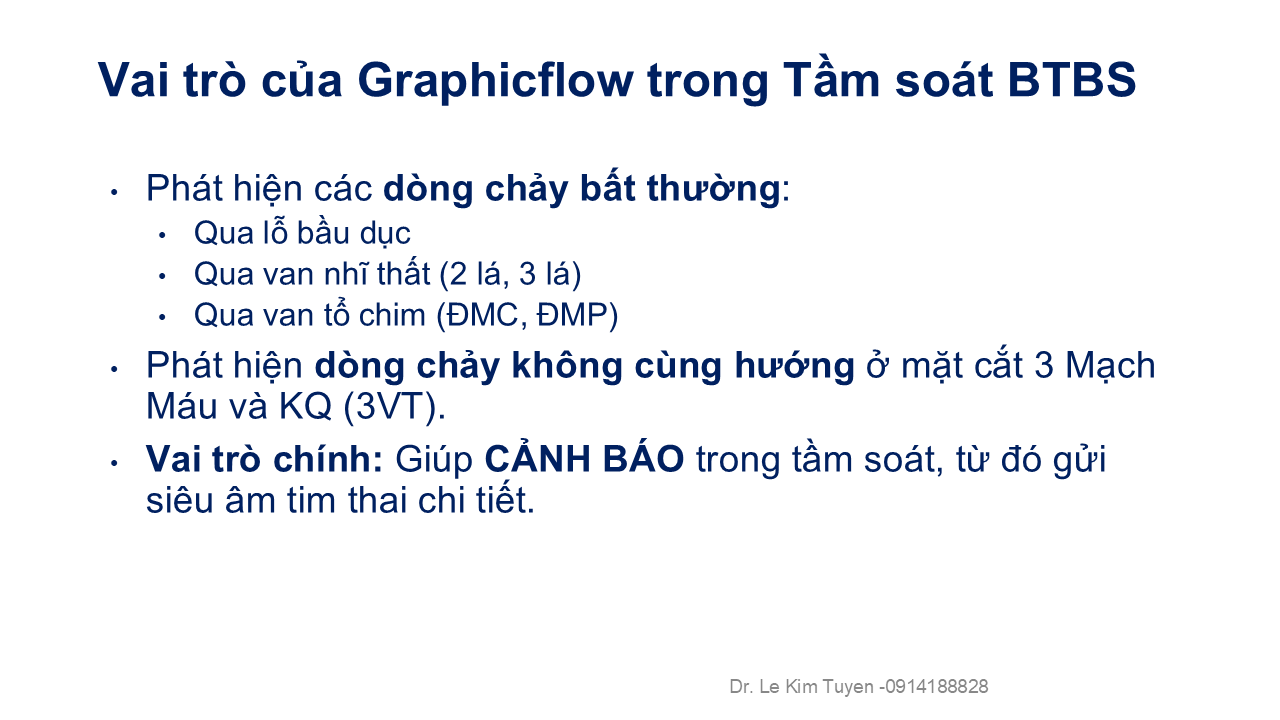 Vai trò của Graphicflow trong Tầm soát BTBS

• Phát hiện các dòng chảy bất thường:
  • Qua lỗ bầu dục
  • Qua van nhĩ thất (2 lá, 3 lá)
  • Qua van tổ chim (ĐMC, ĐMP)
• Phát hiện dòng chảy không cùng hướng ở mặt cắt 3 Mạch Máu và KQ (3VT).
• Vai trò chính: Giúp CẢNH BÁO trong tầm soát, từ đó gửi siêu âm tim thai chi tiết.

Dr. Le Kim Tuyen -0914188828